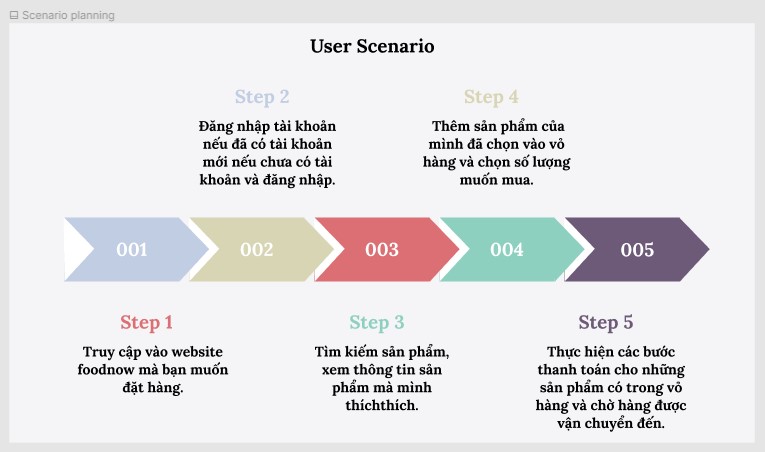 Scenario planning

User Scenario

Step 2

Đăng nhập tài khoản nếu đã có tài khoản mới nếu chưa có tài khoản và đăng nhập.

Step 4

Thêm sản phẩm của mình đã chọn vào vô hàng và chọn số lượng muốn mua.

001

002

003

004

005

Step 1

Truy cập vào website foodnow mà bạn muốn đặt hàng.

Step 3

Tìm kiếm sản phẩm, xem thông tin sản phẩm mà mình thíchthích.

Step 5

Thực hiện các bước thanh toán cho những sản phẩm có trong vô hàng và chờ hàng được vận chuyển đến.